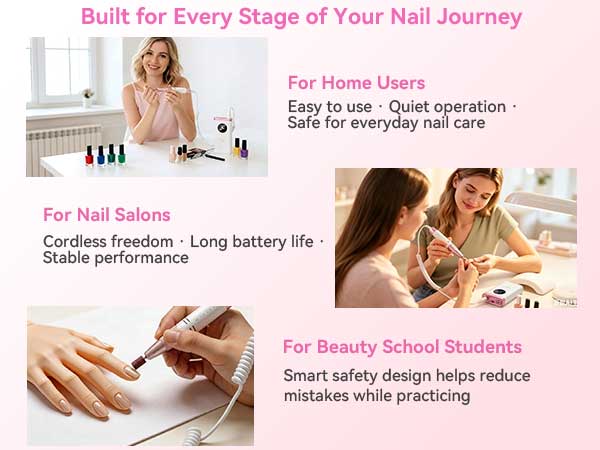 Built for Every Stage of Your Nail Journey

For Home Users

Easy to use · Quiet operation · Safe for everyday nail care

For Nail Salons

Cordless freedom · Long battery life · Stable performance

For Beauty School Students

Smart safety design helps reduce mistakes while practicing